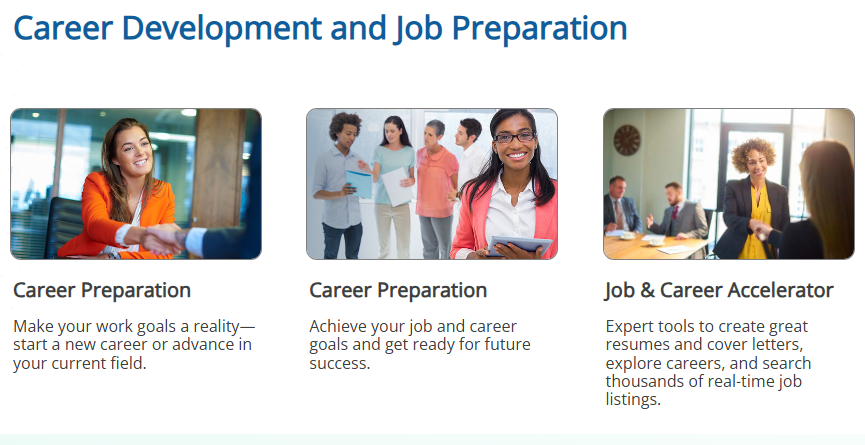 Career Development and Job Preparation

Career Preparation

Make your work goals a reality—start a new career or advance in your current field.

Career Preparation

Achieve your job and career goals and get ready for future success.

Job & Career Accelerator

Expert tools to create great resumes and cover letters, explore careers, and search thousands of real-time job listings.